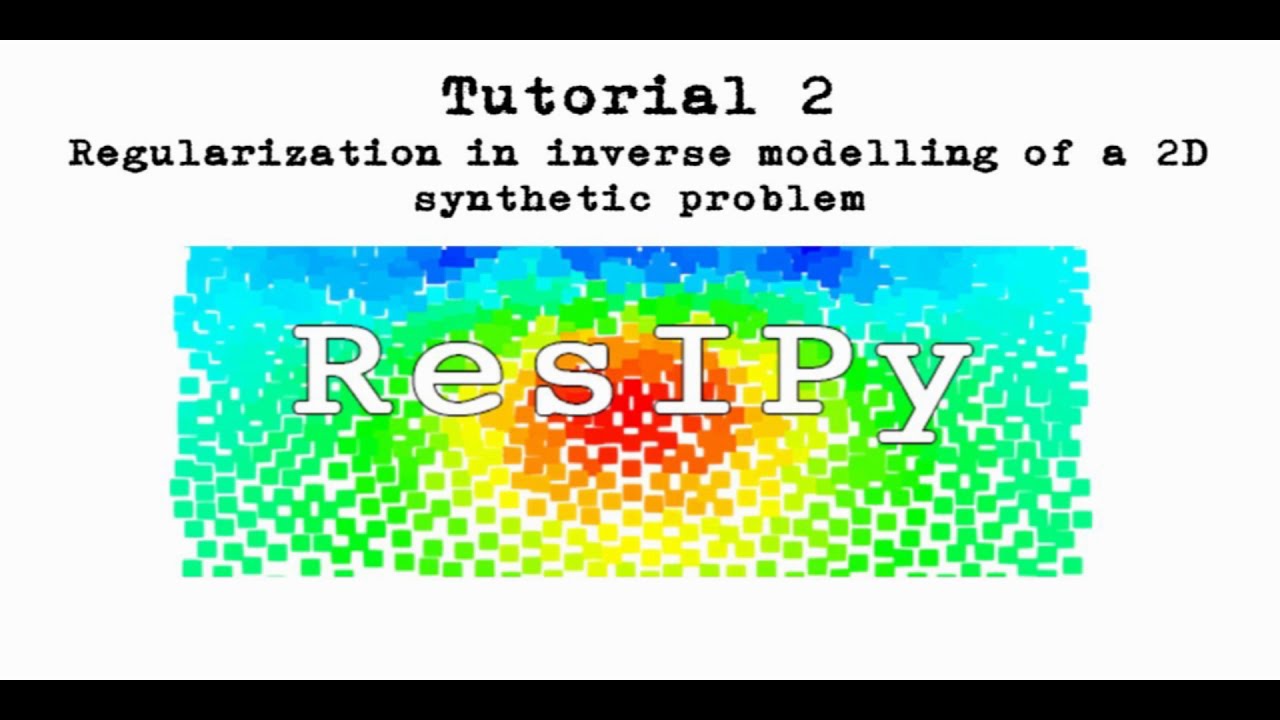 Tutorial 2
Regularization in inverse modelling of a 2D synthetic problem

ResIPy